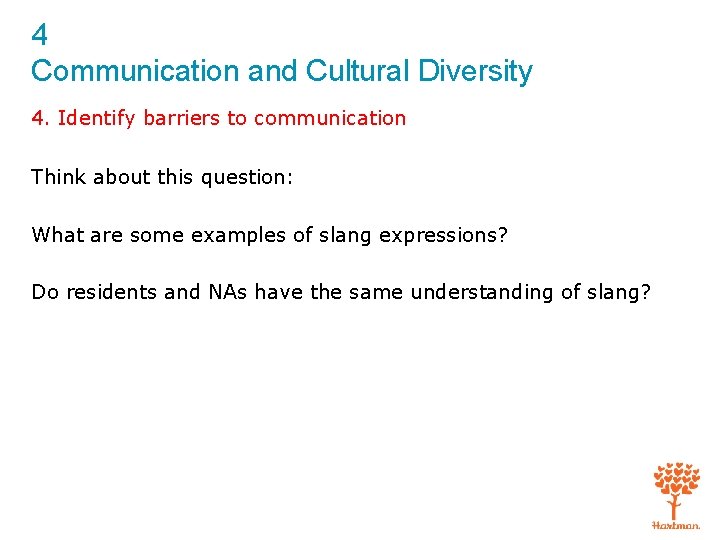 4
Communication and Cultural Diversity

4. Identify barriers to communication

Think about this question:

What are some examples of slang expressions?

Do residents and NAs have the same understanding of slang?

Hartman